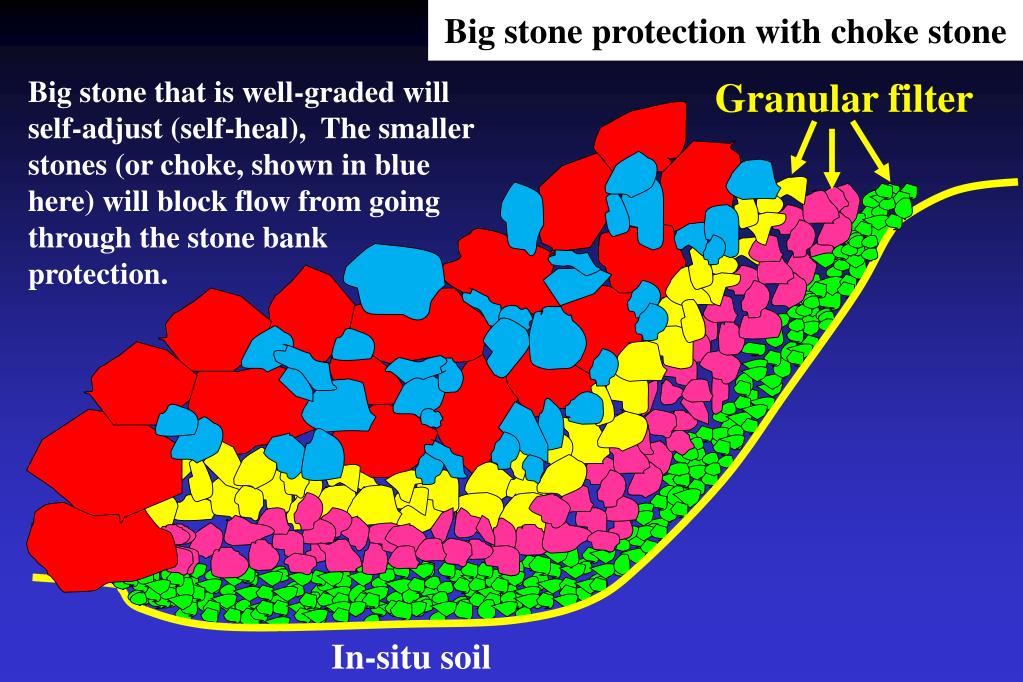 Big stone protection with choke stone

Big stone that is well-graded will self-adjust (self-heal), The smaller stones (or choke, shown in blue here) will block flow from going through the stone bank protection.

Granular filter

In-situ soil